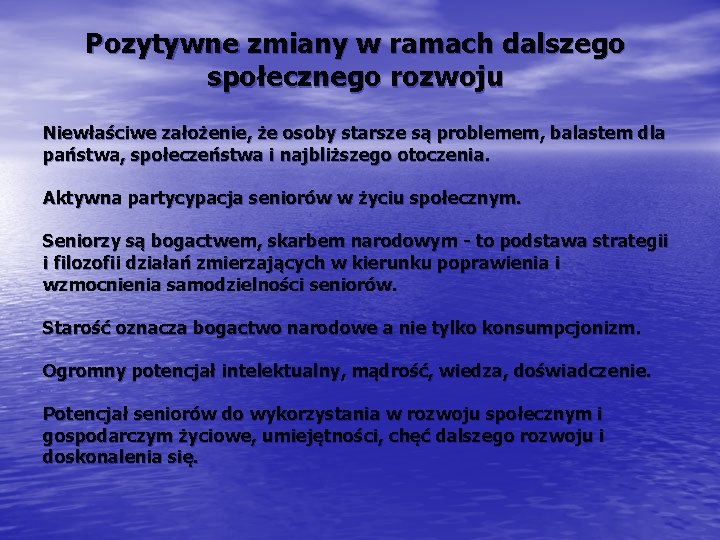 Pozytywne zmiany w ramach dalszego społecznego rozwoju

Niewłaściwe założenie, że osoby starsze są problemem, balastem dla państwa, społeczeństwa i najbliższego otoczenia.

Aktywna partycypacja seniorów w życiu społecznym.

Seniorzy są bogactwem, skarbem narodowym - to podstawa strategii i filozofii działań zmierzających w kierunku poprawienia i wzmocnienia samodzielności seniorów.

Starość oznacza bogactwo narodowe a nie tylko konsumpcjonizm.

Ogromny potencjał intelektualny, mądrość, wiedza, doświadczenie.

Potencjał seniorów do wykorzystania w rozwoju społecznym i gospodarczym życiowe, umiejętności, chęć dalszego rozwoju i doskonalenia się.